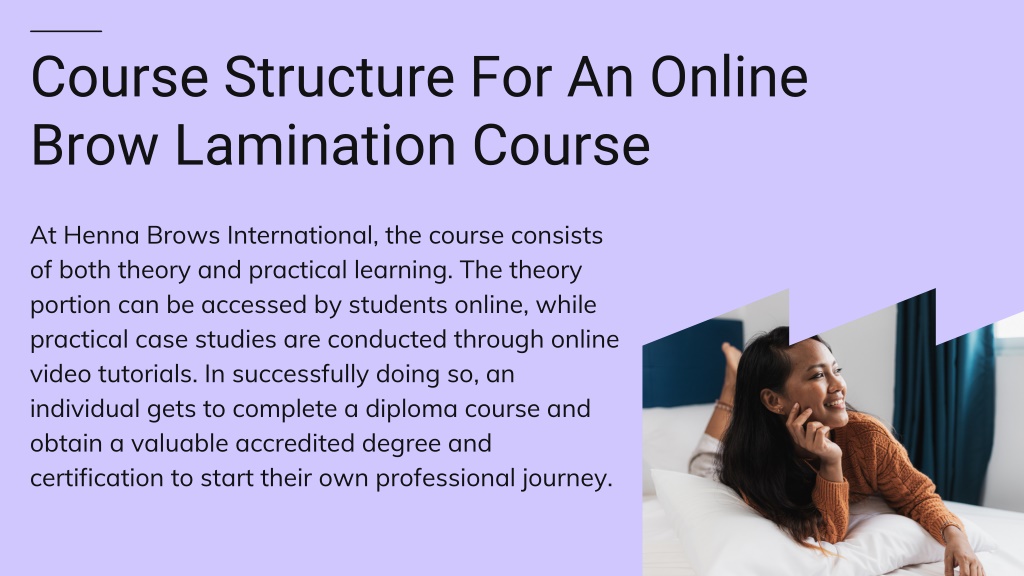 Course Structure For An Online Brow Lamination Course

At Henna Brows International, the course consists of both theory and practical learning. The theory portion can be accessed by students online, while practical case studies are conducted through online video tutorials. In successfully doing so, an individual gets to complete a diploma course and obtain a valuable accredited degree and certification to start their own professional journey.